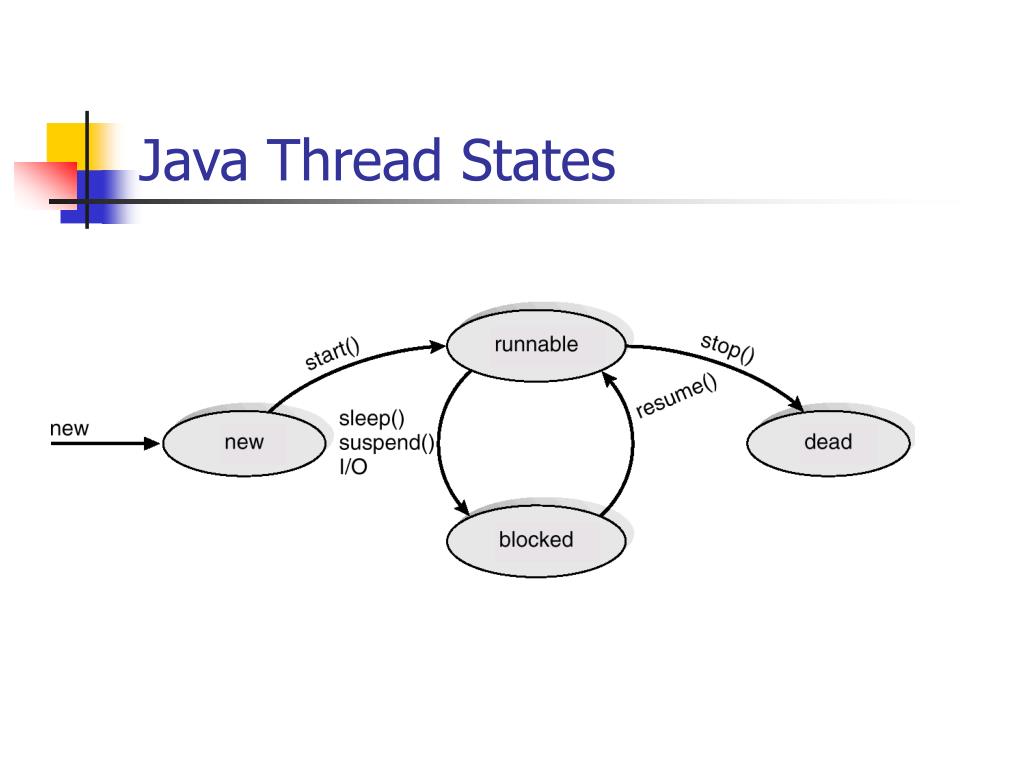 Java Thread States

new

new

start()

runnable

stop()

dead

sleep()
suspend()
I/O

resume()

blocked